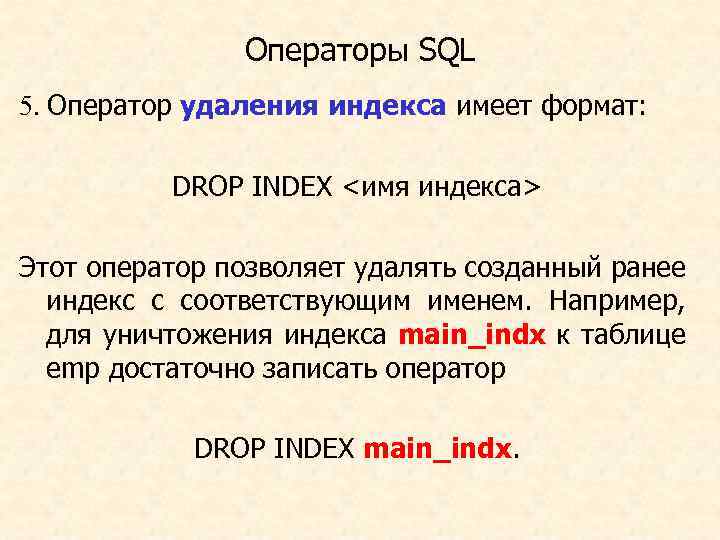 Операторы SQL

5. Оператор удаления индекса имеет формат:

DROP INDEX <имя индекса>

Этот оператор позволяет удалять созданный ранее индекс с соответствующим именем. Например, для уничтожения индекса main_indx к таблице emp достаточно записать оператор

DROP INDEX main_indx.